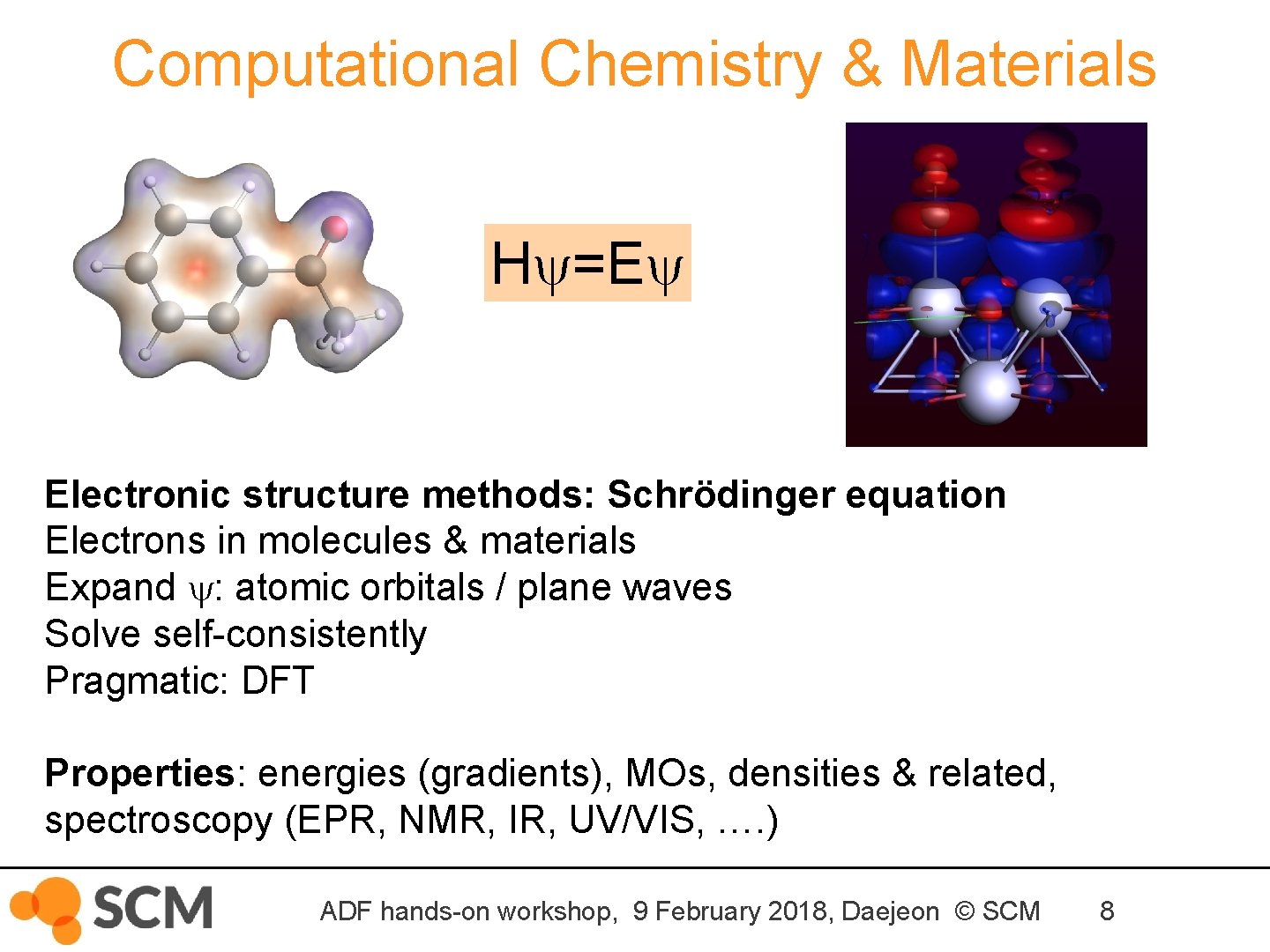 Computational Chemistry & Materials

$H\psi=E\psi$

**Electronic structure methods: Schrödinger equation**
Electrons in molecules & materials
Expand $\psi$: atomic orbitals / plane waves
Solve self-consistently
Pragmatic: DFT

**Properties**: energies (gradients), MOs, densities & related, spectroscopy (EPR, NMR, IR, UV/VIS, ….)

SCM

ADF hands-on workshop, 9 February 2018, Daejeon © SCM 8